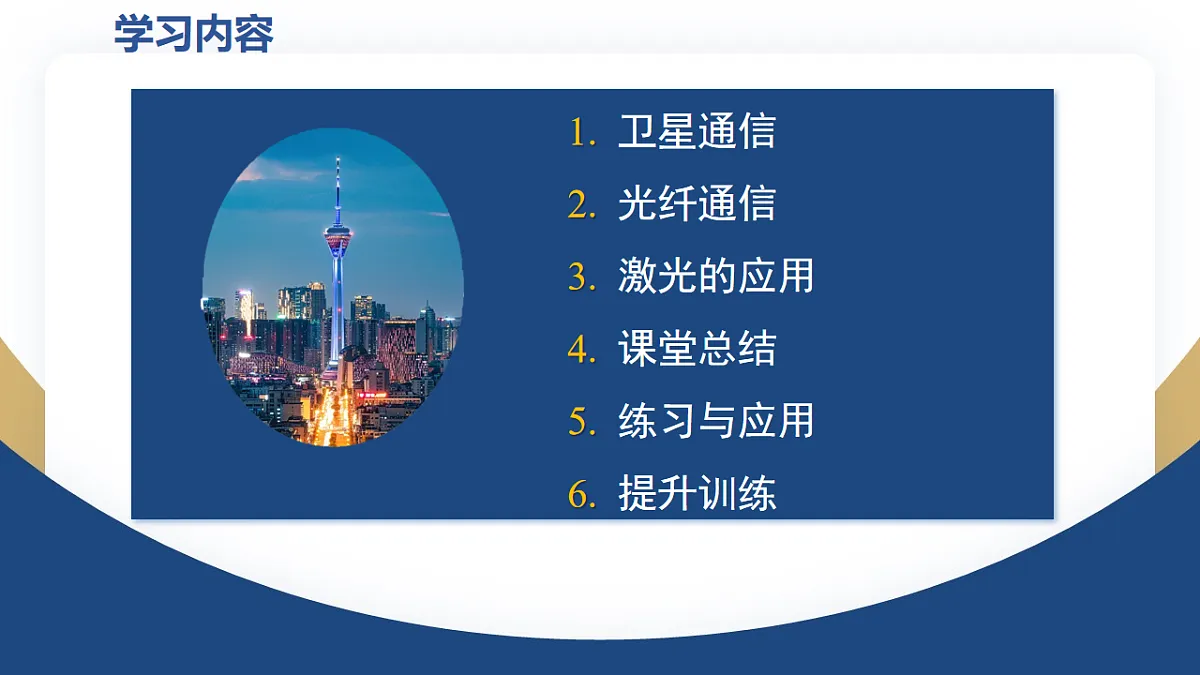 学习内容

1. 卫星通信
2. 光纤通信
3. 激光的应用
4. 课堂总结
5. 练习与应用
6. 提升训练